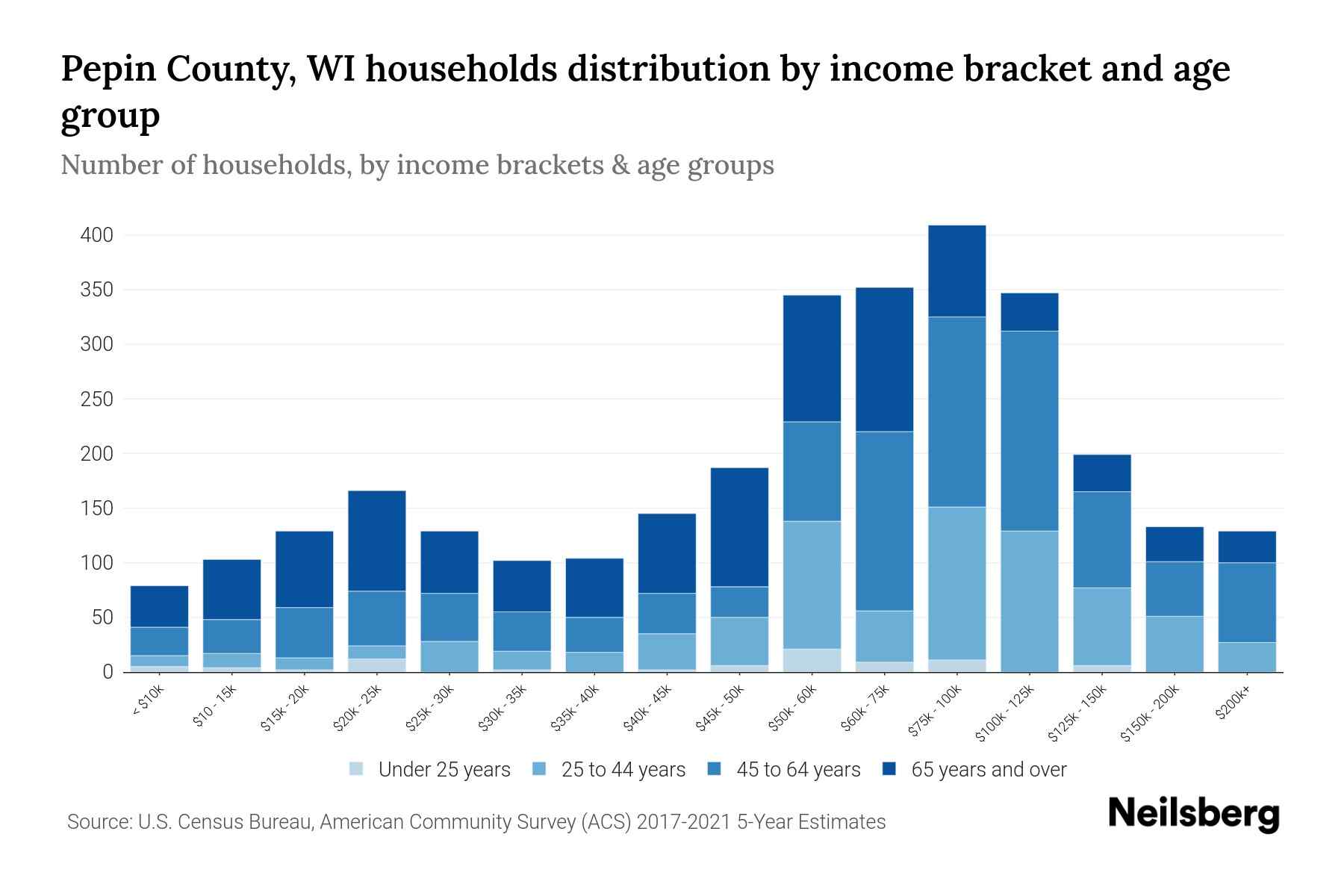 Pepin County, WI households distribution by income bracket and age group

Number of households, by income brackets & age groups

400
350
300
250
200
150
100
50
0

< $10k
$10 - 15k
$15k - 20k
$20k - 25k
$25k - 30k
$30k - 35k
$35k - 40k
$40k - 45k
$45k - 50k
$50k - 60k
$60k - 75k
$75k - 100k
$100k - 125k
$125k - 150k
$150k - 200k
$200k+

Under 25 years
25 to 44 years
45 to 64 years
65 years and over

Source: U.S. Census Bureau, American Community Survey (ACS) 2017-2021 5-Year Estimates

Neilsberg